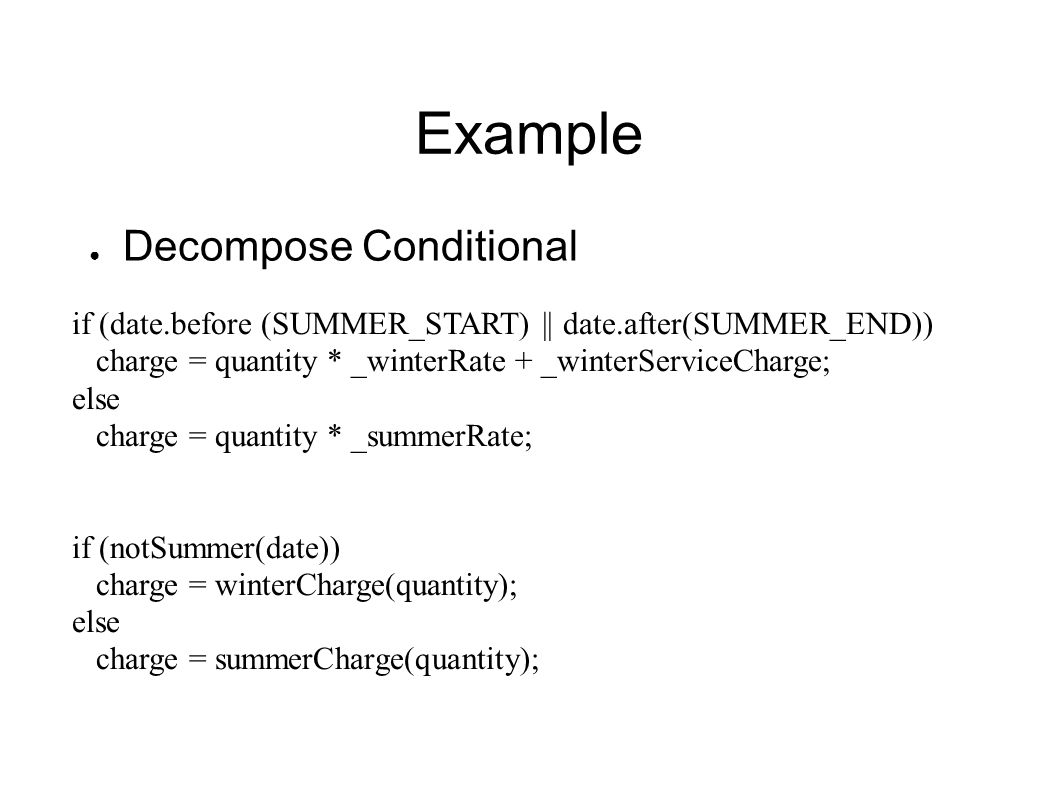 Example

● Decompose Conditional

if (date.before (SUMMER_START) || date.after(SUMMER_END))
  charge = quantity * _winterRate + _winterServiceCharge;
else
  charge = quantity * _summerRate;

if (notSummer(date))
  charge = winterCharge(quantity);
else
  charge = summerCharge(quantity);